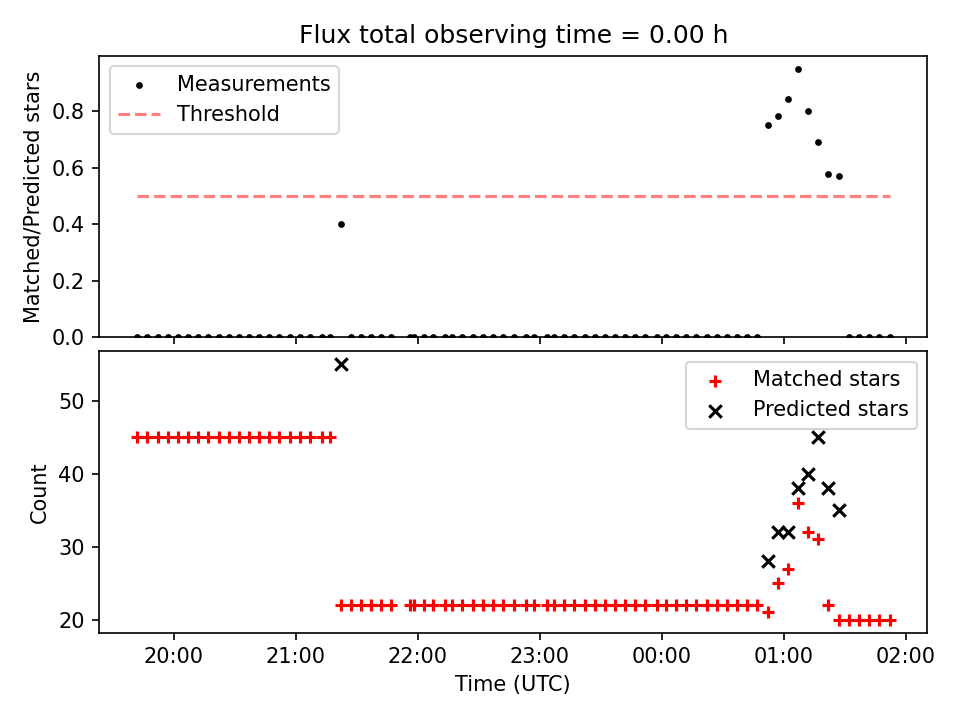 Flux total observing time = 0.00 h

Measurements
Threshold

Matched/Predicted stars

0.8
0.6
0.4
0.2
0.0

Matched stars
Predicted stars

Count

50
40
30
20

20:00
21:00
22:00
23:00
00:00
01:00
02:00

Time (UTC)